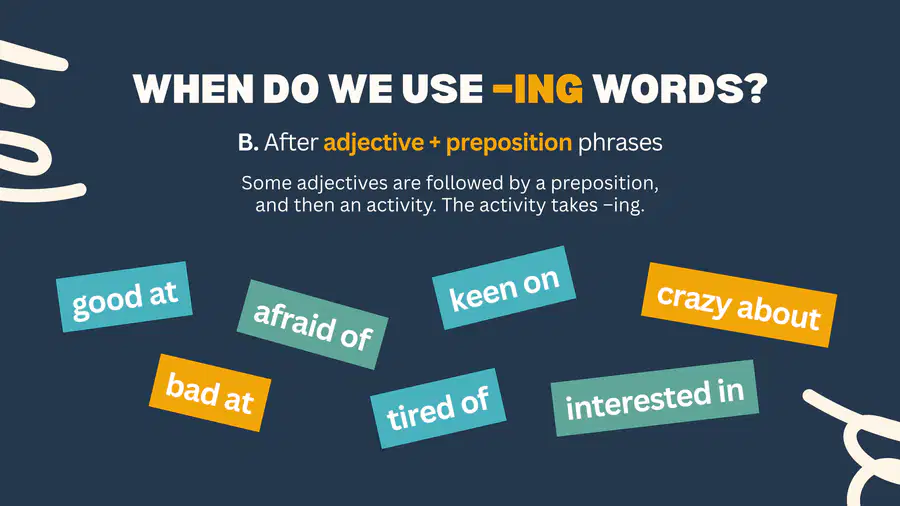 WHEN DO WE USE -ING WORDS?

B. After adjective + preposition phrases

Some adjectives are followed by a preposition, and then an activity. The activity takes –ing.

good at

afraid of

keen on

crazy about

bad at

tired of

interested in